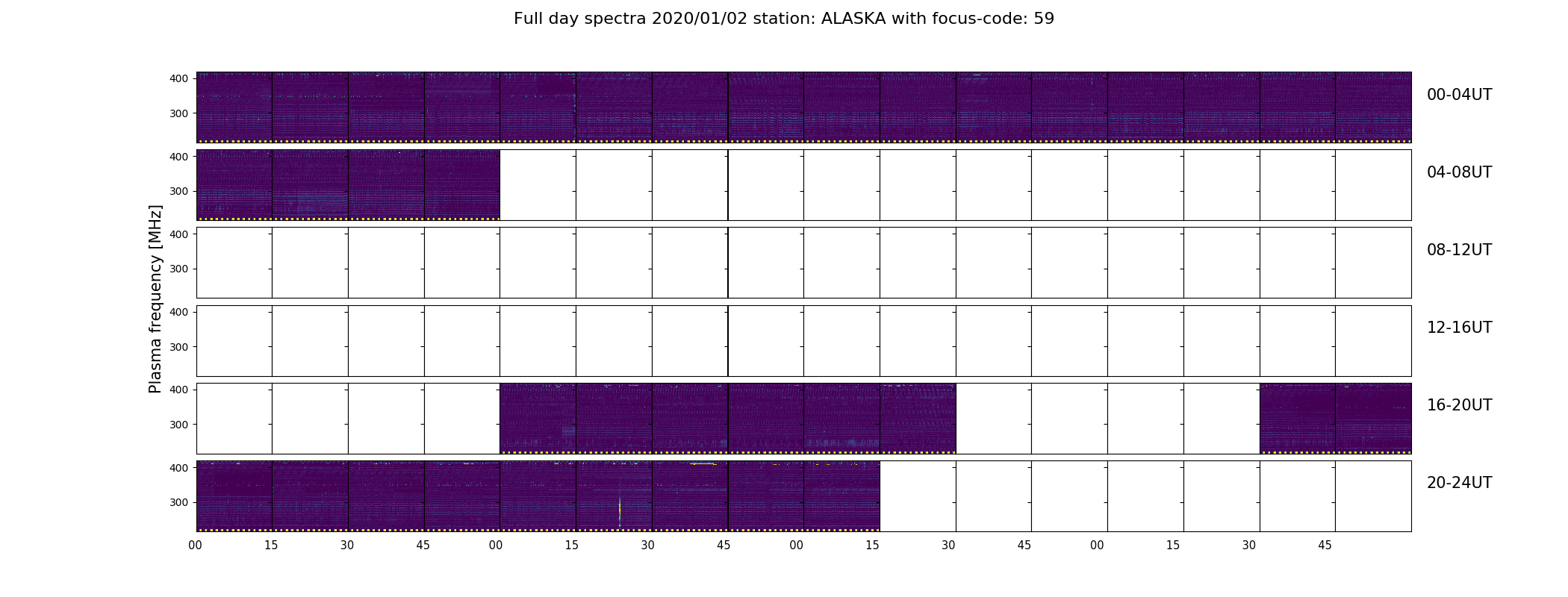 Full day spectra 2020/01/02 station: ALASKA with focus-code: 59

Plasma frequency [MHz]

400
300
00-04UT

400
300
04-08UT

400
300
08-12UT

400
300
12-16UT

400
300
16-20UT

400
300
20-24UT

00 15 30 45 00 15 30 45 00 15 30 45 00 15 30 45